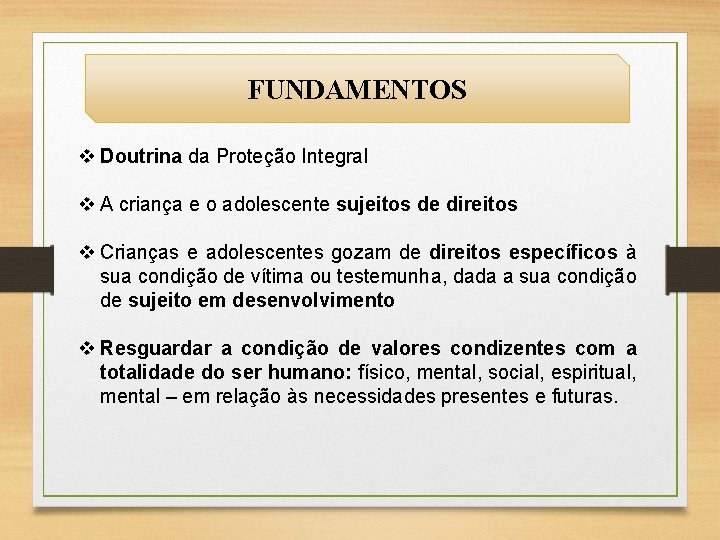 FUNDAMENTOS

❖ Doutrina da Proteção Integral

❖ A criança e o adolescente sujeitos de direitos

❖ Crianças e adolescentes gozam de direitos específicos à sua condição de vítima ou testemunha, dada a sua condição de sujeito em desenvolvimento

❖ Resguardar a condição de valores condizentes com a totalidade do ser humano: físico, mental, social, espiritual, mental – em relação às necessidades presentes e futuras.